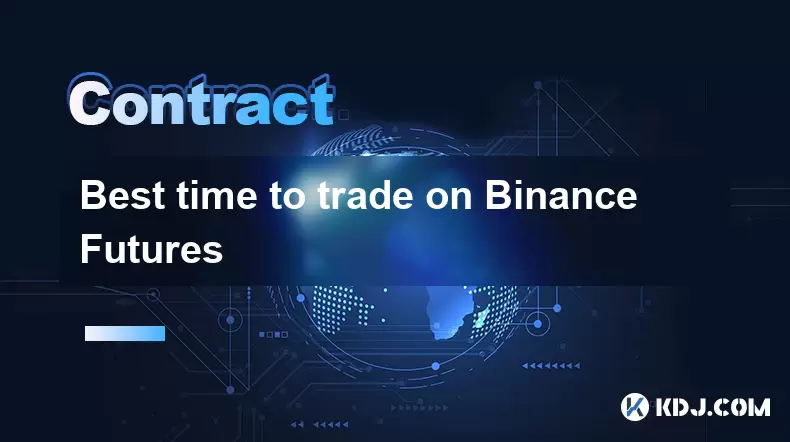 Contract

Best time to trade on Binance Futures

KDJ.COM